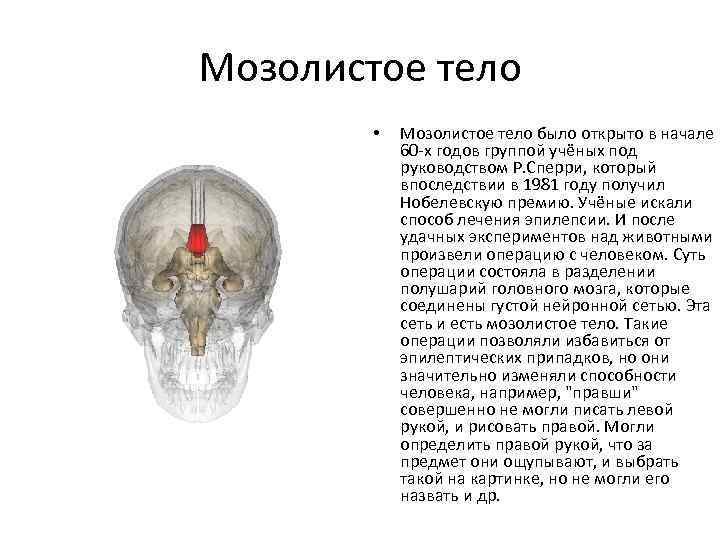 Мозолистое тело

• Мозолистое тело было открыто в начале 60-х годов группой учёных под руководством Р.Сперри, который впоследствии в 1981 году получил Нобелевскую премию. Учёные искали способ лечения эпилепсии. И после удачных экспериментов над животными произвели операцию с человеком. Суть операции состояла в разделении полушарий головного мозга, которые соединены густой нейронной сетью. Эта сеть и есть мозолистое тело. Такие операции позволяли избавиться от эпилептических припадков, но они значительно изменяли способности человека, например, "правши" совершенно не могли писать левой рукой, и рисовать правой. Могли определить правой рукой, что за предмет они ощупывают, и выбрать такой на картинке, но не могли его назвать и др.